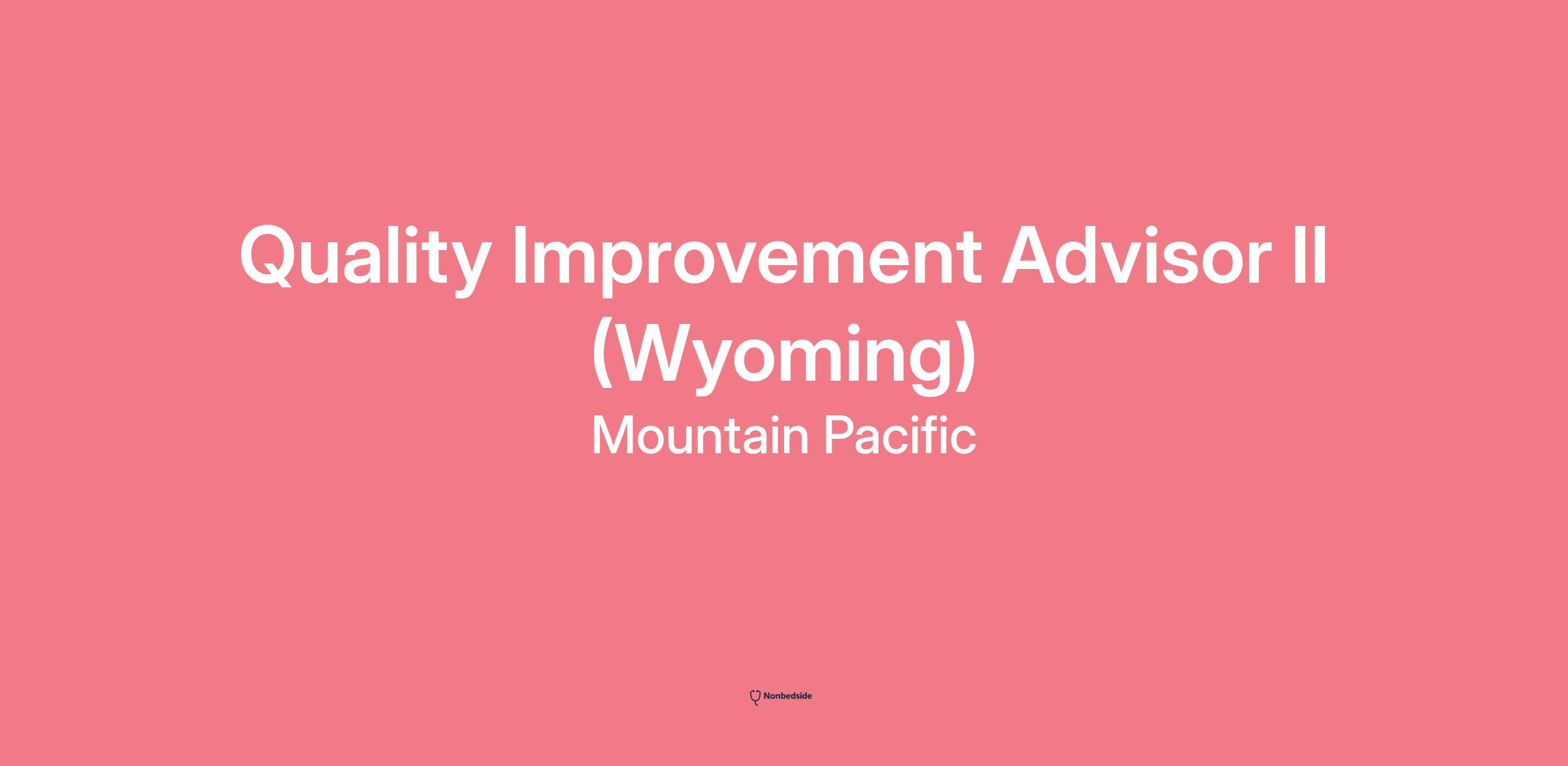 Quality Improvement Advisor II (Wyoming)
Mountain Pacific

Nonbedside